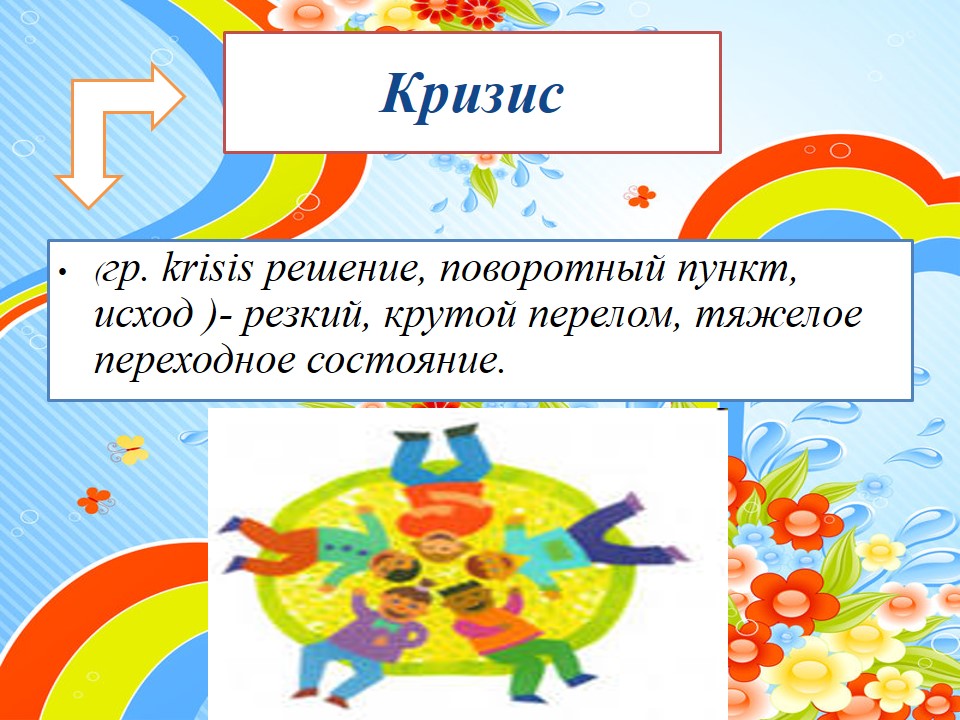 Кризис

• (гр. krisis решение, поворотный пункт, исход )- резкий, крутой перелом, тяжелое переходное состояние.